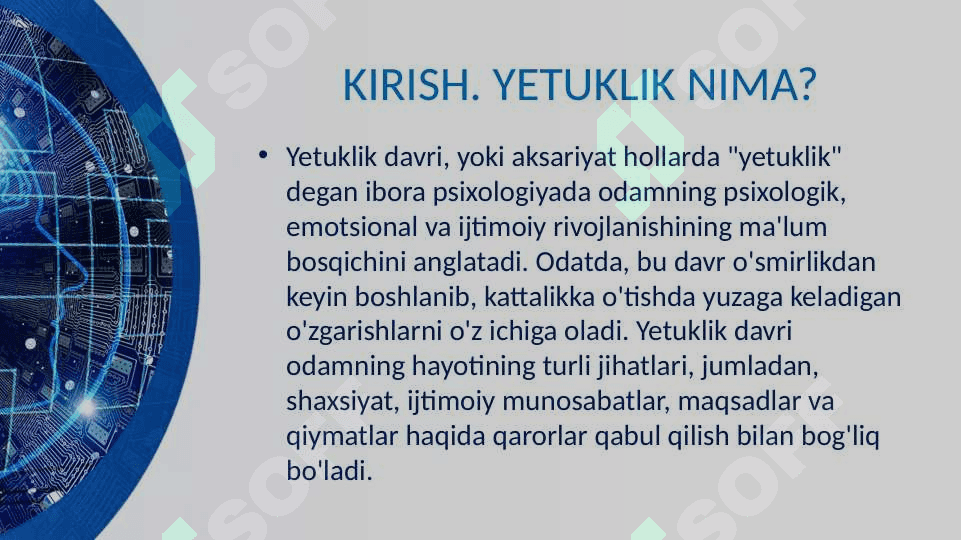 KIRISH. YETUKLIK NIMA?

• Yetuklik davri, yoki aksariyat hollarda "yetuklik" degan ibora psixologiyada odamning psixologik, emotsional va ijtimoiy rivojlanishining ma'lum bosqichini anglatadi. Odatda, bu davr o'smirlikdan keyin boshlanib, kattalikka o'tishda yuzaga keladigan o'zgarishlarni o'z ichiga oladi. Yetuklik davri odamning hayotining turli jihatlari, jumladan, shaxsiyat, ijtimoiy munosabatlar, maqsadlar va qiymatlar haqida qarorlar qabul qilish bilan bog'liq bo'ladi.